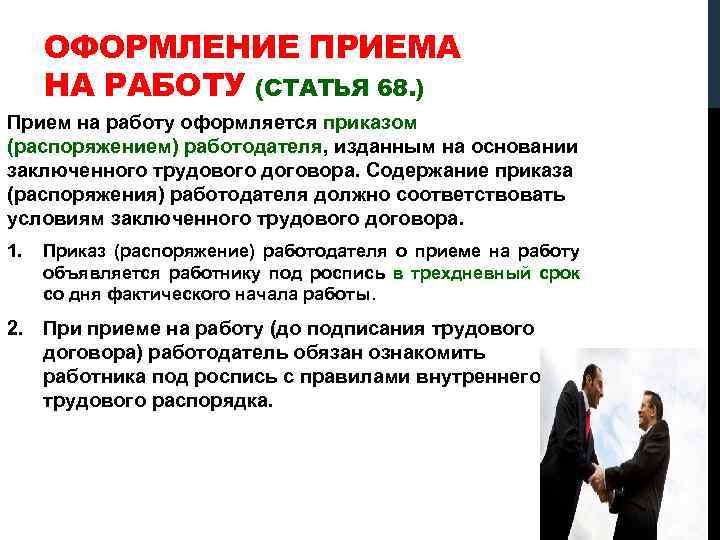 ОФОРМЛЕНИЕ ПРИЕМА НА РАБОТУ (СТАТЬЯ 68.)

Прием на работу оформляется приказом (распоряжением) работодателя, изданным на основании заключенного трудового договора. Содержание приказа (распоряжения) работодателя должно соответствовать условиям заключенного трудового договора.

1. Приказ (распоряжение) работодателя о приеме на работу объявляется работнику под роспись в трехдневный срок со дня фактического начала работы.

2. При приеме на работу (до подписания трудового договора) работодатель обязан ознакомить работника под роспись с правилами внутреннего трудового распорядка.